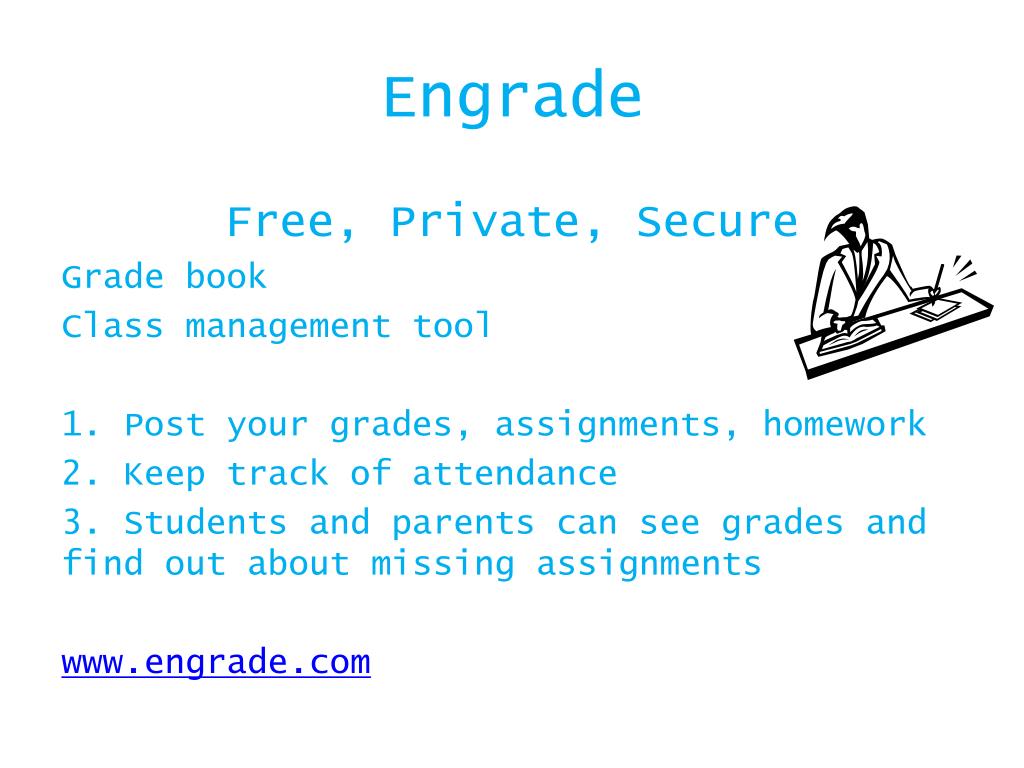 Engrade

Free, Private, Secure

Grade book

Class management tool

1. Post your grades, assignments, homework

2. Keep track of attendance

3. Students and parents can see grades and find out about missing assignments

www.engrade.com